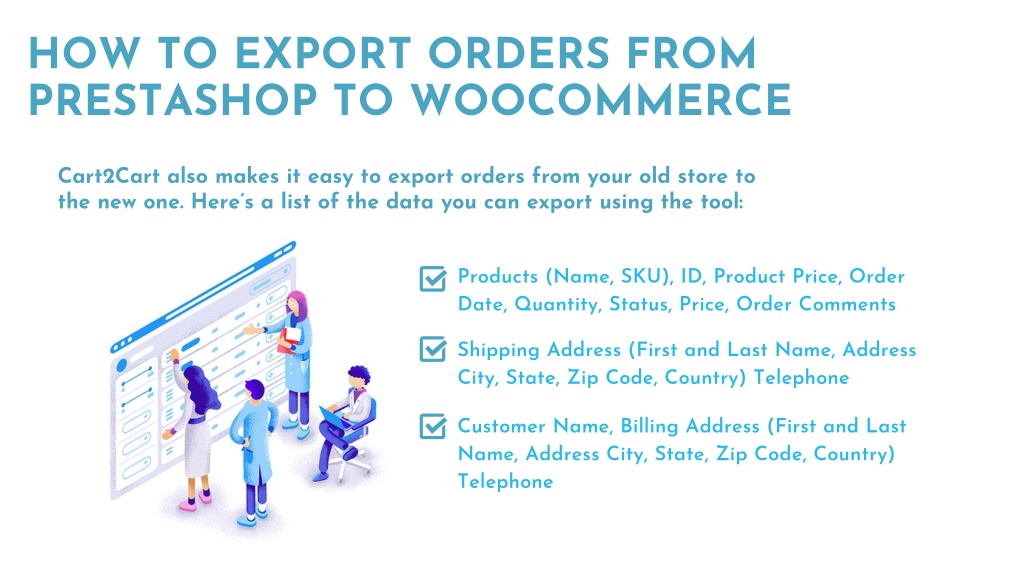 HOW TO EXPORT ORDERS FROM PRESTASHOP TO WOOCOMMERCE

Cart2Cart also makes it easy to export orders from your old store to the new one. Here's a list of the data you can export using the tool:

Products (Name, SKU), ID, Product Price, Order Date, Quantity, Status, Price, Order Comments

Shipping Address (First and Last Name, Address City, State, Zip Code, Country) Telephone

Customer Name, Billing Address (First and Last Name, Address City, State, Zip Code, Country) Telephone